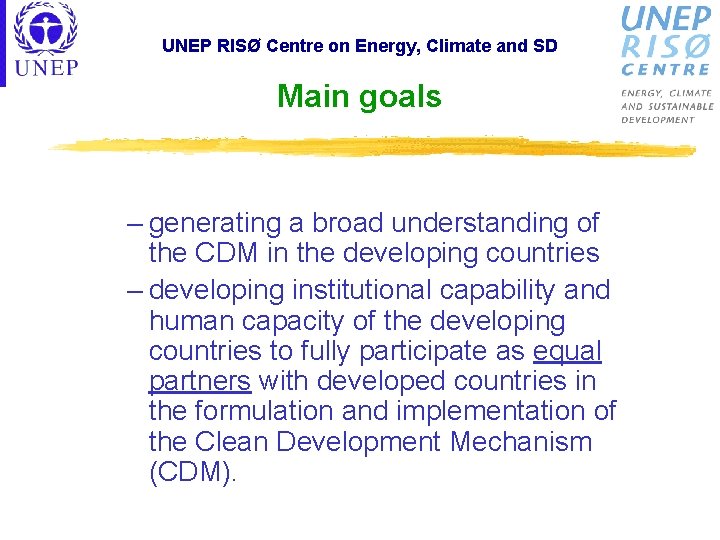 UNEP

UNEP RISØ Centre on Energy, Climate and SD

UNEP RISØ CENTRE
ENERGY, CLIMATE AND SUSTAINABLE DEVELOPMENT

Main goals

– generating a broad understanding of the CDM in the developing countries

– developing institutional capability and human capacity of the developing countries to fully participate as equal partners with developed countries in the formulation and implementation of the Clean Development Mechanism (CDM).